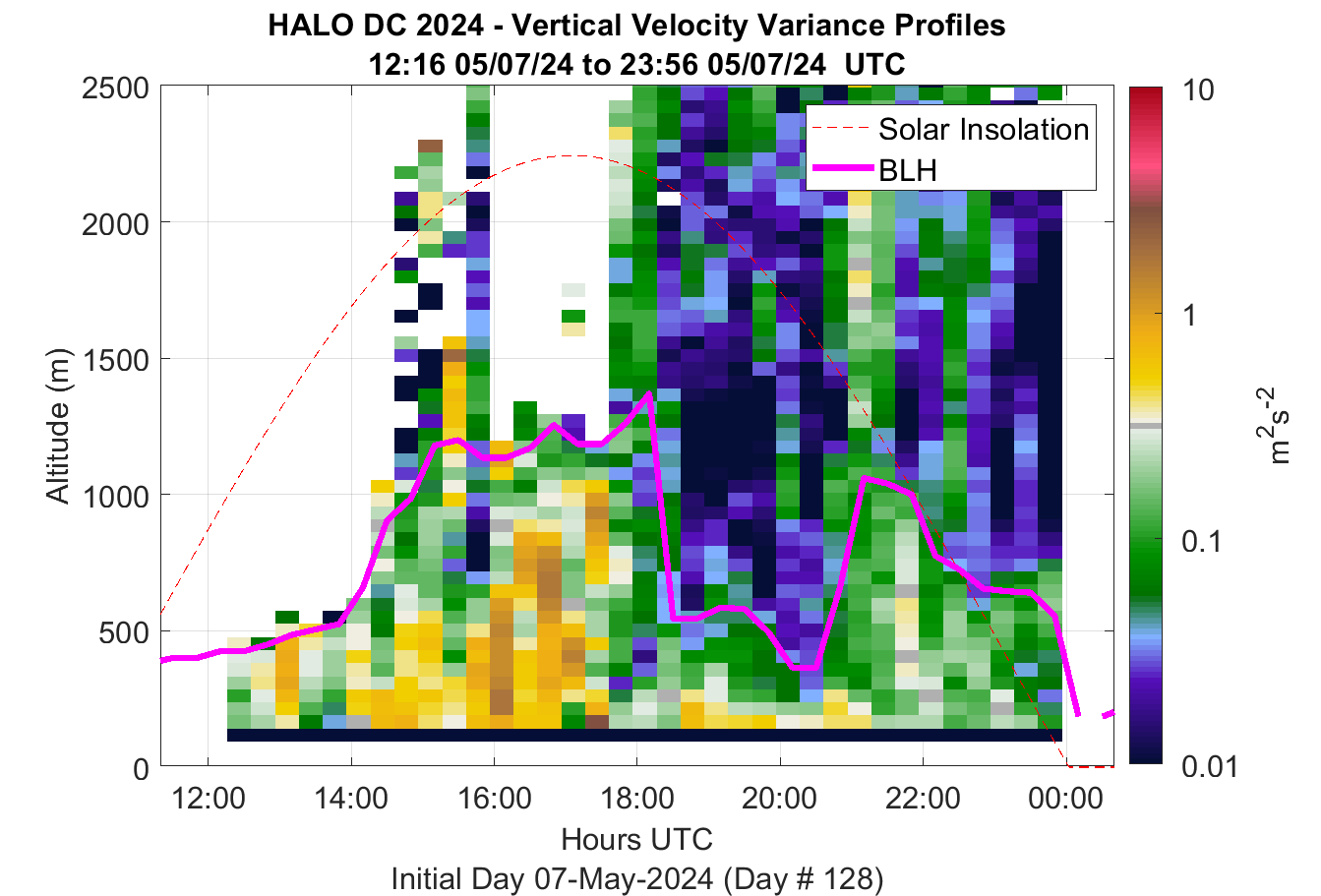 HALO DC 2024 - Vertical Velocity Variance Profiles
12:16 05/07/24 to 23:56 05/07/24 UTC

Solar Insolation
BLH

Altitude (m)
2500
2000
1500
1000
500
0

12:00
14:00
16:00
18:00
20:00
22:00
00:00
Hours UTC
Initial Day 07-May-2024 (Day # 128)

10
1
0.1
0.01
$m^2s^{-2}$